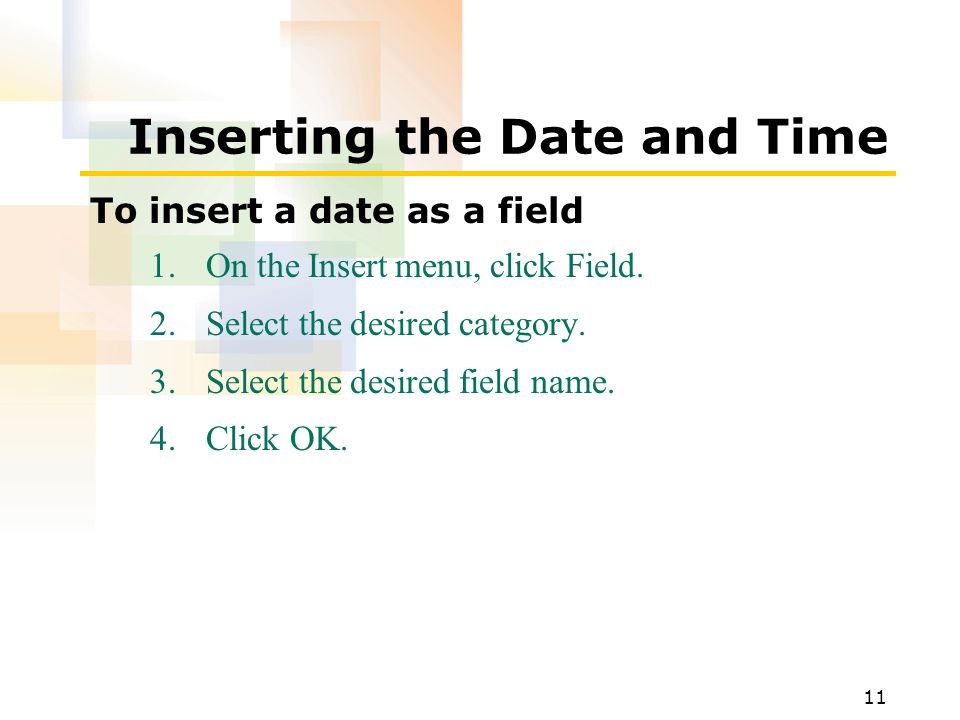 Inserting the Date and Time

To insert a date as a field

1. On the Insert menu, click Field.
2. Select the desired category.
3. Select the desired field name.
4. Click OK.

11